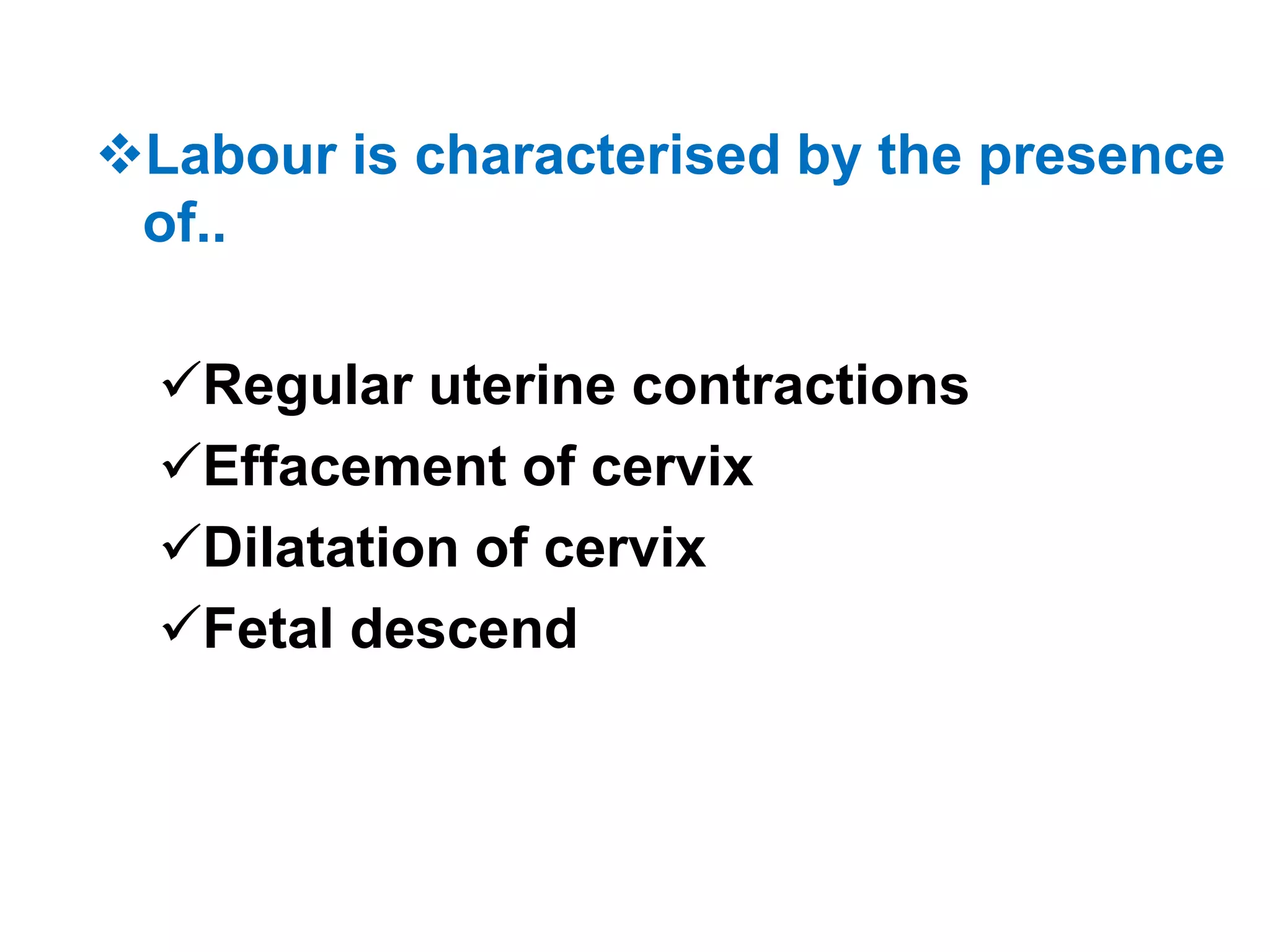 ❖Labour is characterised by the presence of..

✓Regular uterine contractions
✓Effacement of cervix
✓Dilatation of cervix
✓Fetal descend